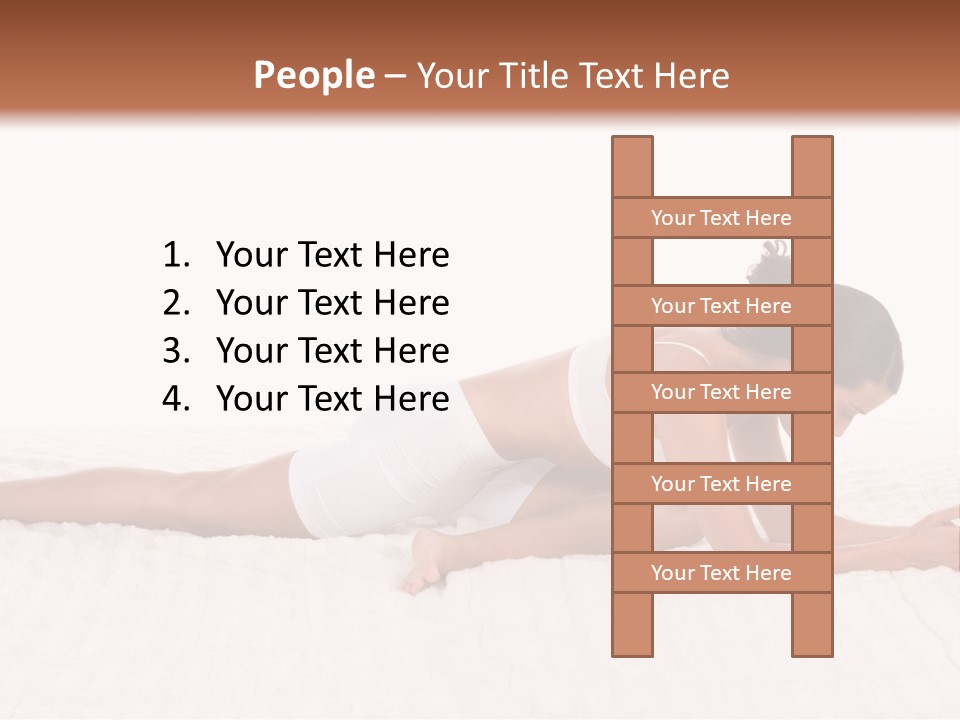 People – Your Title Text Here

1. Your Text Here
2. Your Text Here
3. Your Text Here
4. Your Text Here

Your Text Here

Your Text Here

Your Text Here

Your Text Here

Your Text Here